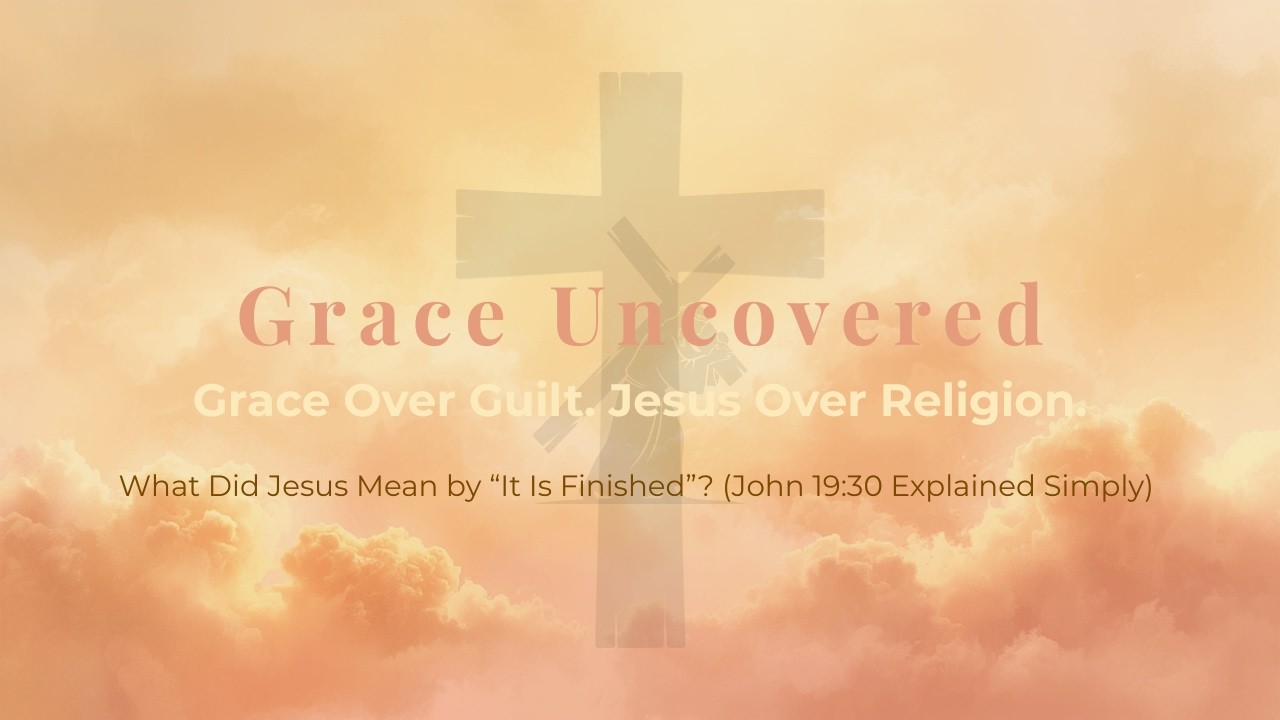 Grace Uncovered

Grace Over Guilt. Jesus Over Religion.

What Did Jesus Mean by “It Is Finished”? (John 19:30 Explained Simply)